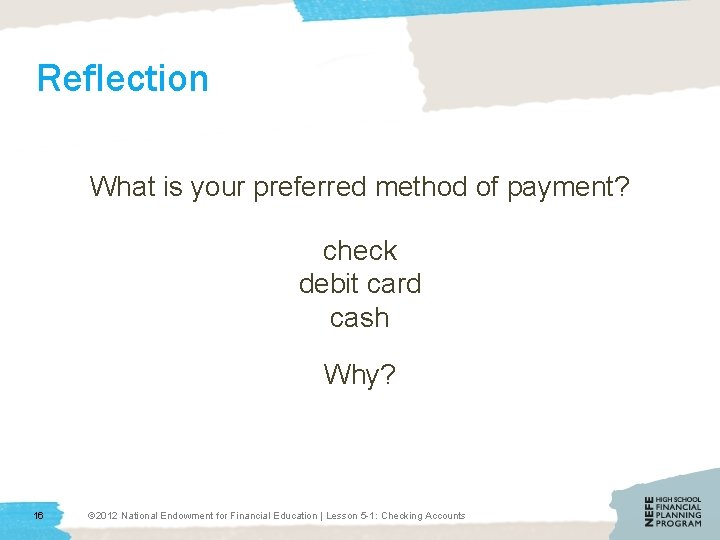 Reflection

What is your preferred method of payment?

check
debit card
cash

Why?

16

©2012 National Endowment for Financial Education | Lesson 5-1: Checking Accounts

NEFE HIGH SCHOOL FINANCIAL PLANNING PROGRAM